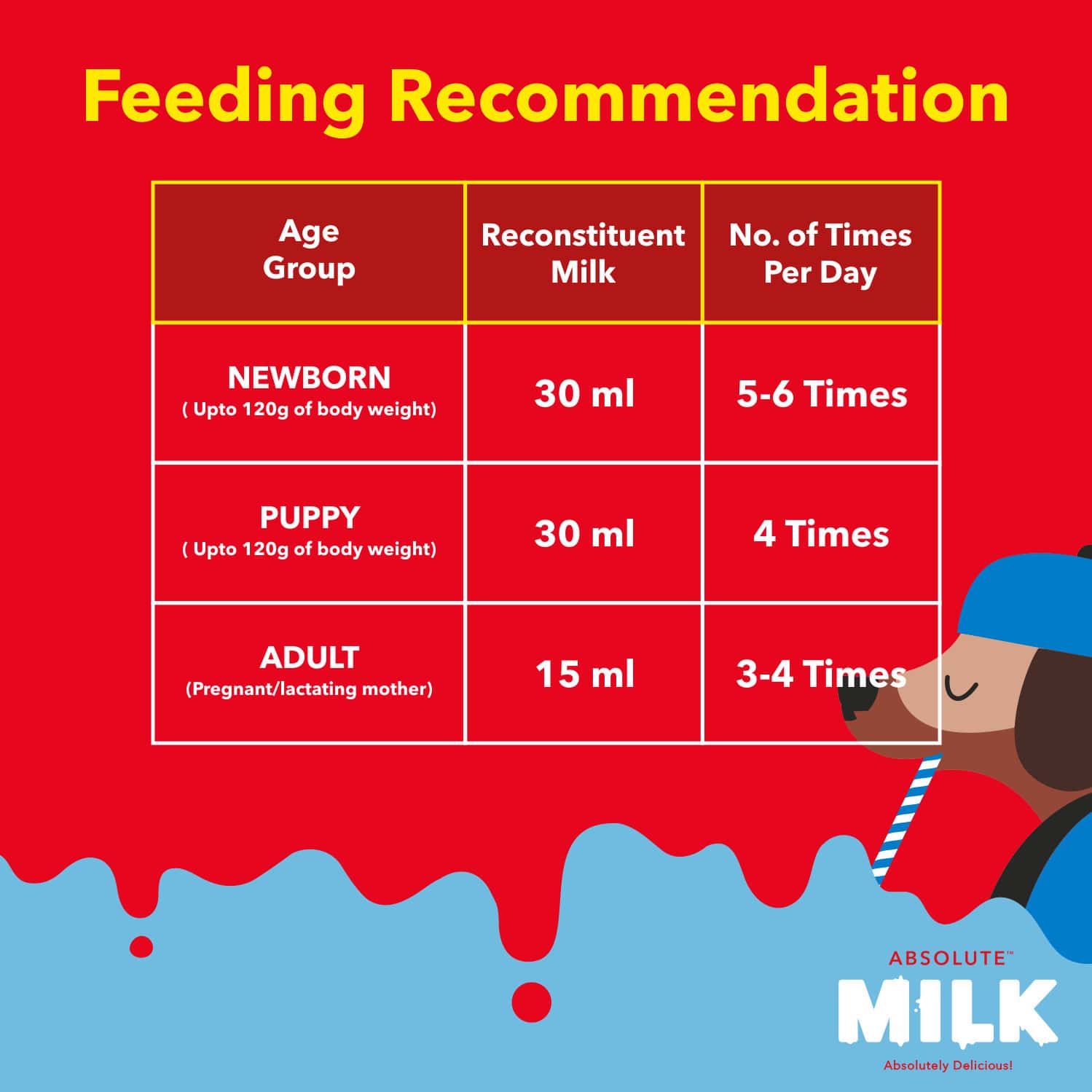 Feeding Recommendation

| Age Group | Reconstituent Milk | No. of Times Per Day |
|---|---|---|
| NEWBORN ( Upto 120g of body weight) | 30 ml | 5-6 Times |
| PUPPY ( Upto 120g of body weight) | 30 ml | 4 Times |
| ADULT (Pregnant/lactating mother) | 15 ml | 3-4 Times |

ABSOLUTE™
MILK
Absolutely Delicious!